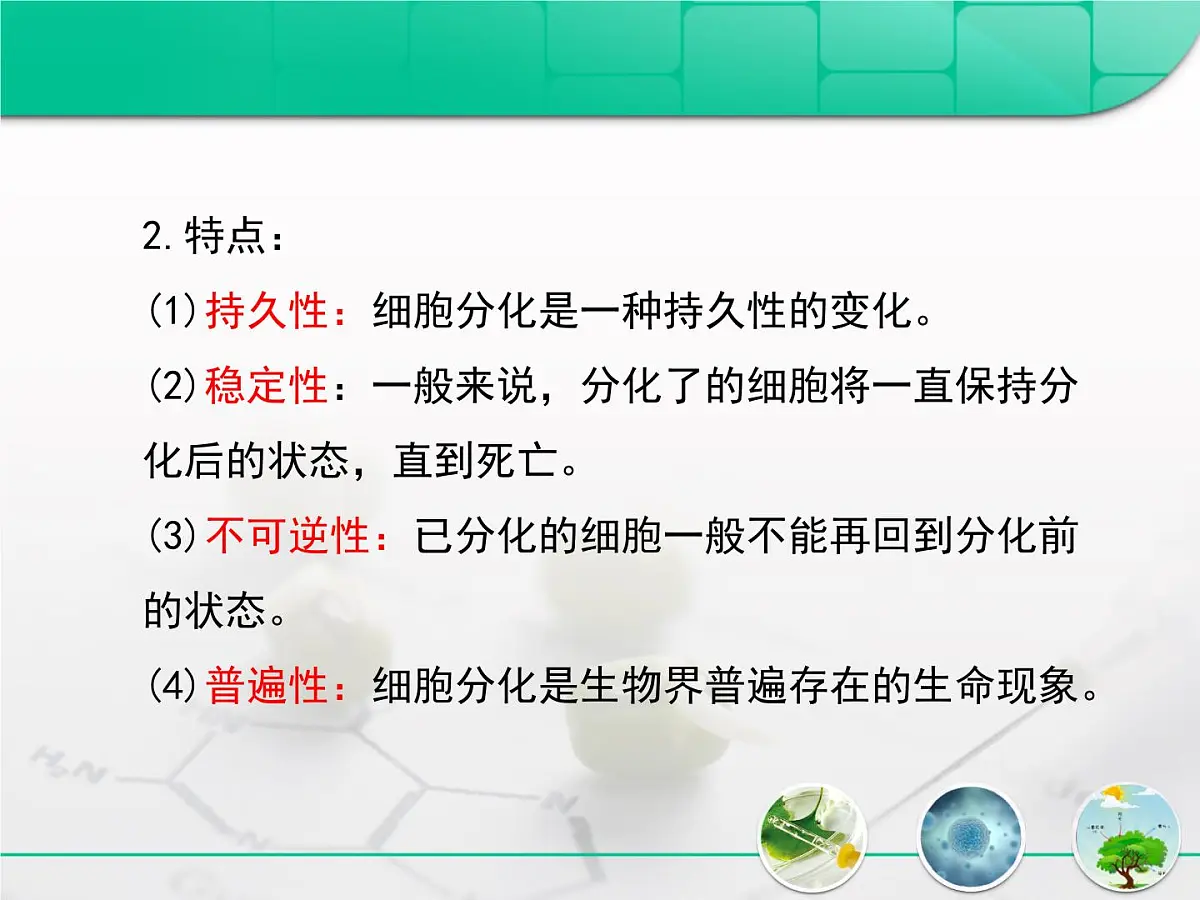 2.特点：

(1)持久性：细胞分化是一种持久性的变化。

(2)稳定性：一般来说，分化了的细胞将一直保持分化后的状态，直到死亡。

(3)不可逆性：已分化的细胞一般不能再回到分化前的状态。

(4)普遍性：细胞分化是生物界普遍存在的生命现象。